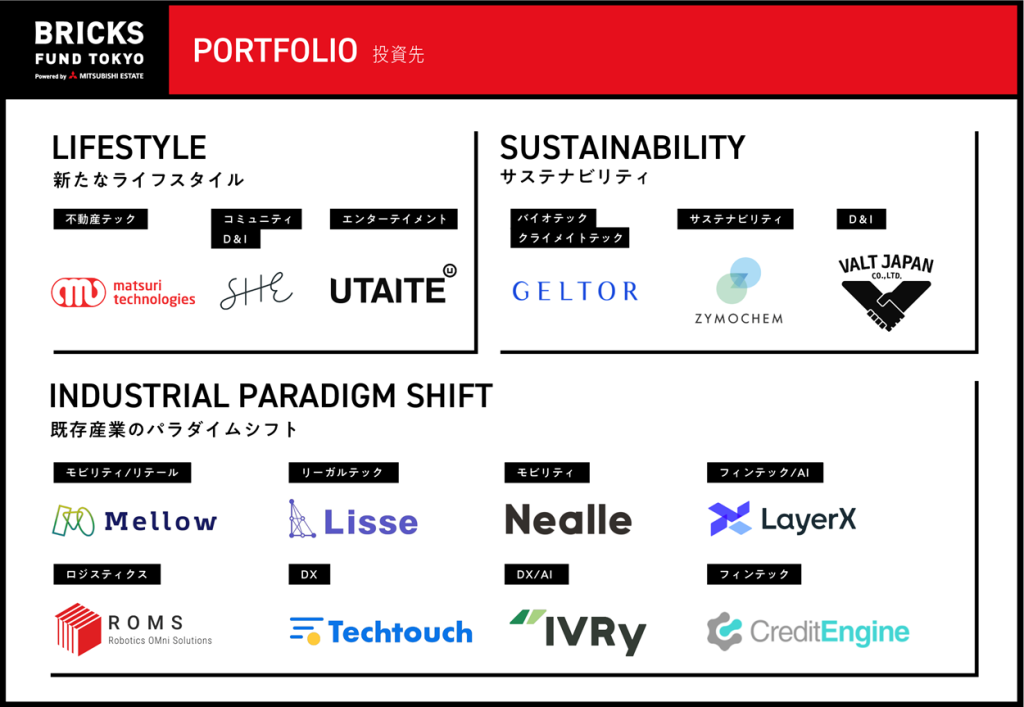 BRICKS FUND TOKYO
Powered by MITSUBISHI ESTATE

PORTFOLIO 投資先

LIFESTYLE
新たなライフスタイル

不動産テック
matsuri technologies

コミュニティ
D&I
SHE

エンターテイメント
UTAITE

SUSTAINABILITY
サステナビリティ

バイオテック
クライメイトテック
GELTOR

サステナビリティ
ZYMOCHEM

D&I
VALT JAPAN CO.,LTD.

INDUSTRIAL PARADIGM SHIFT
既存産業のパラダイムシフト

モビリティ/リテール
Mellow

リーガルテック
Lisse

モビリティ
Nealle

フィンテック/AI
LayerX

ロジスティクス
ROMS
Robotics OMni Solutions

DX
Techtouch

DX/AI
IVRy

フィンテック
CreditEngine